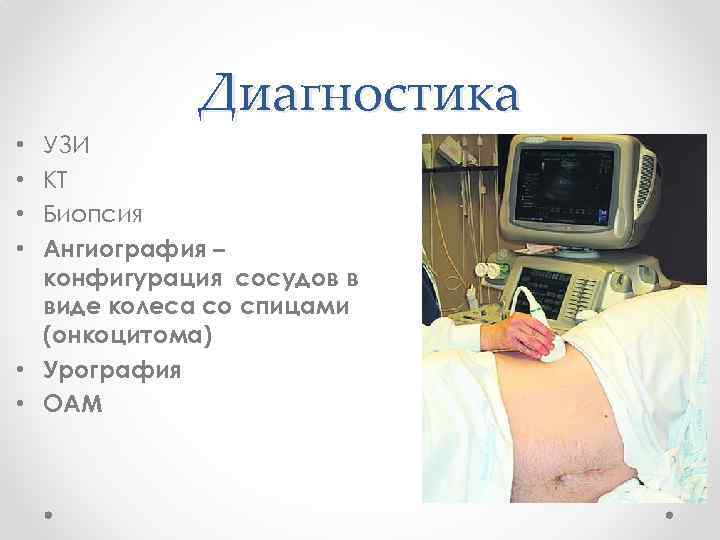 Диагностика

• УЗИ
• КТ
• Биопсия
• Ангиография – конфигурация сосудов в виде колеса со спицами (онкоцитома)
• Урография
• ОАМ